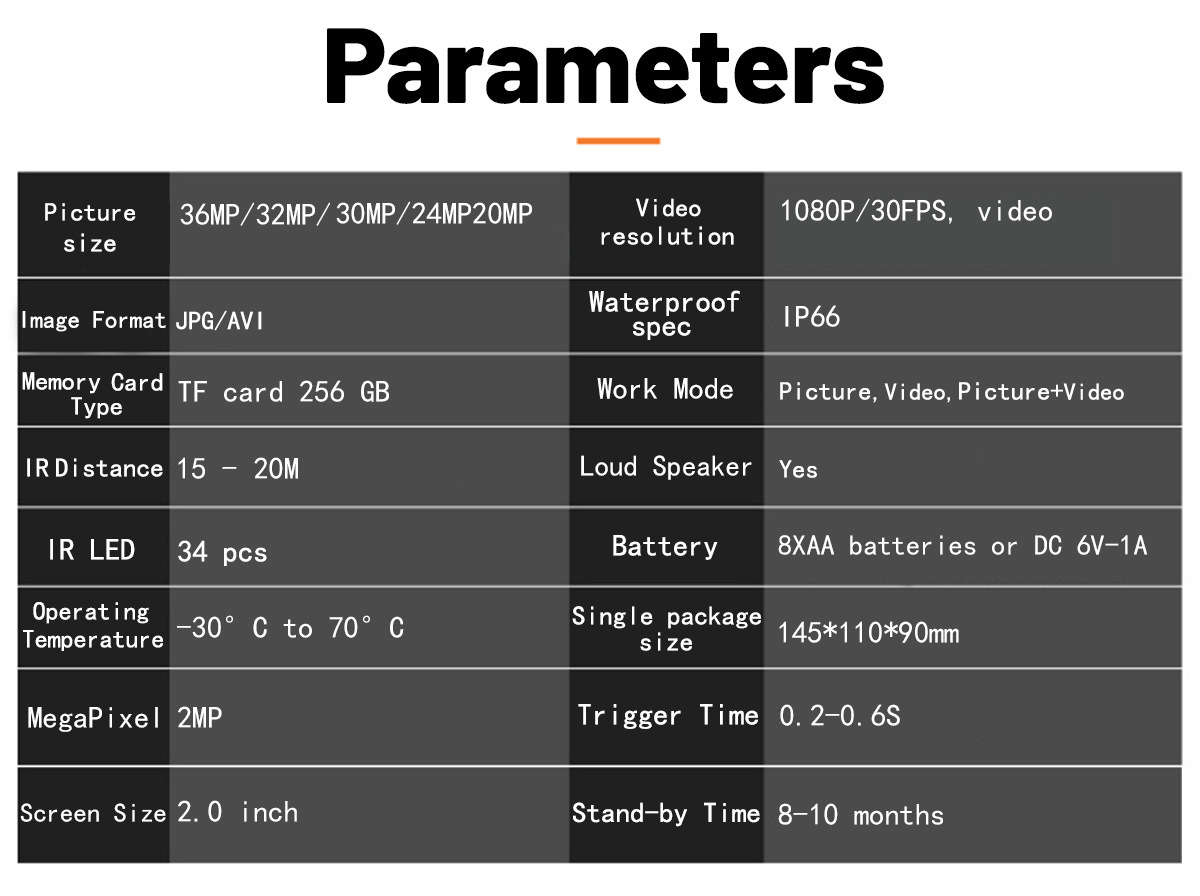 Parameters

| Picture size | 36MP/32MP/30MP/24MP20MP | Video resolution | 1080P/30FPS, video |
|---|---|---|---|
| Image Format | JPG/AVI | Waterproof spec | IP66 |
| Memory Card Type | TF card 256 GB | Work Mode | Picture, Video, Picture+Video |
| IR Distance | 15 - 20M | Loud Speaker | Yes |
| IR LED | 34 pcs | Battery | 8XAA batteries or DC 6V-1A |
| Operating Temperature | -30° C to 70° C | Single package size | 145*110*90mm |
| MegaPixel | 2MP | Trigger Time | 0.2-0.6S |
| Screen Size | 2.0 inch | Stand-by Time | 8-10 months |